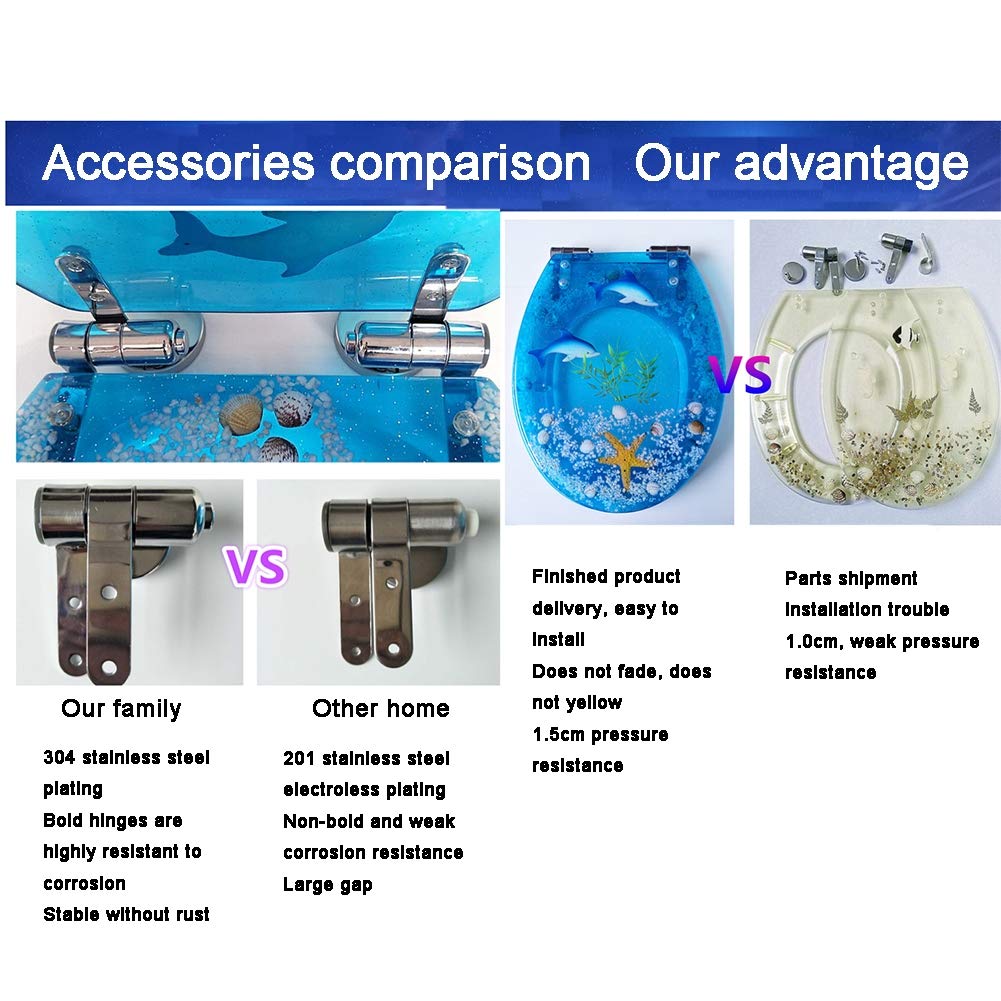 Accessories comparison Our advantage

VS

Our family

304 stainless steel plating
Bold hinges are highly resistant to corrosion
Stable without rust

Other home

201 stainless steel electroless plating
Non-bold and weak corrosion resistance
Large gap

VS

Finished product delivery, easy to install
Does not fade, does not yellow
1.5cm pressure resistance

Parts shipment
Installation trouble
1.0cm, weak pressure resistance